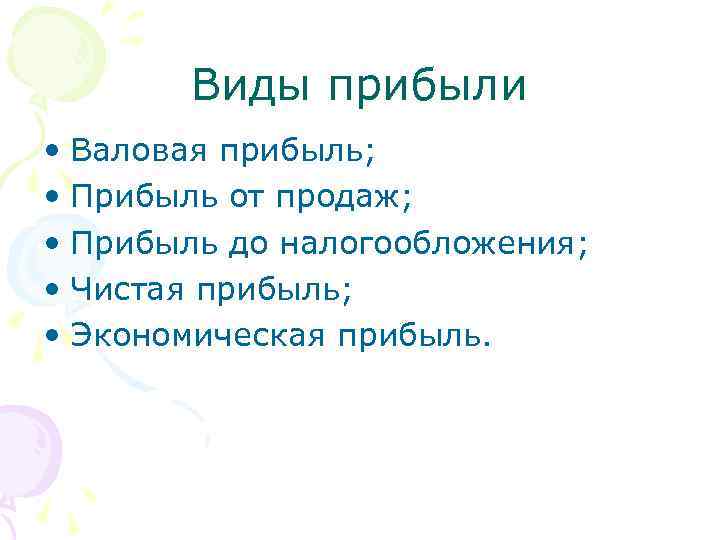 Виды прибыли

• Валовая прибыль;
• Прибыль от продаж;
• Прибыль до налогообложения;
• Чистая прибыль;
• Экономическая прибыль.